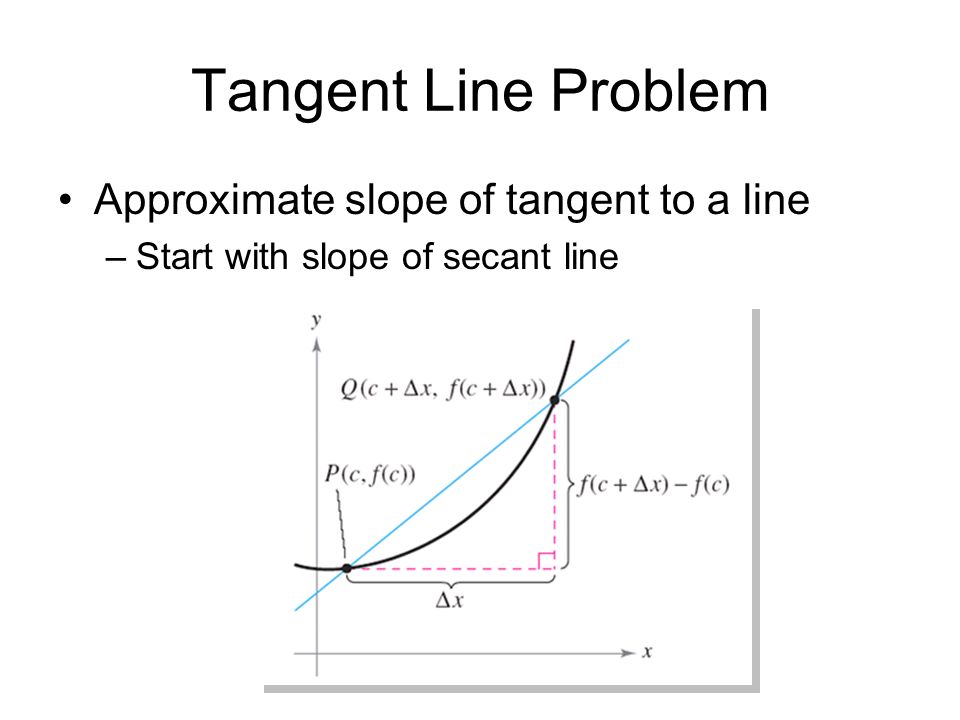 Tangent Line Problem

• Approximate slope of tangent to a line
– Start with slope of secant line

$y$

$Q(c + \Delta x, f(c + \Delta x))$

$P(c, f(c))$

$f(c + \Delta x) - f(c)$

$\Delta x$

$x$